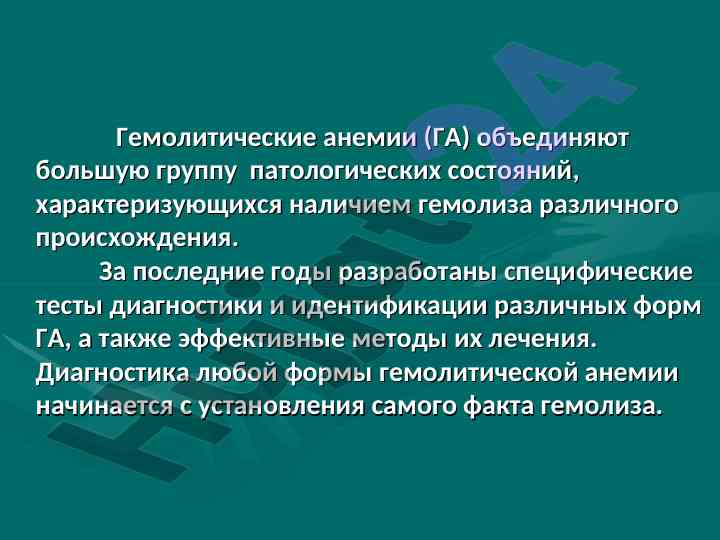 Гемолитические анемии (ГА) объединяют большую группу патологических состояний, характеризующихся наличием гемолиза различного происхождения.

За последние годы разработаны специфические тесты диагностики и идентификации различных форм ГА, а также эффективные методы их лечения. Диагностика любой формы гемолитической анемии начинается с установления самого факта гемолиза.